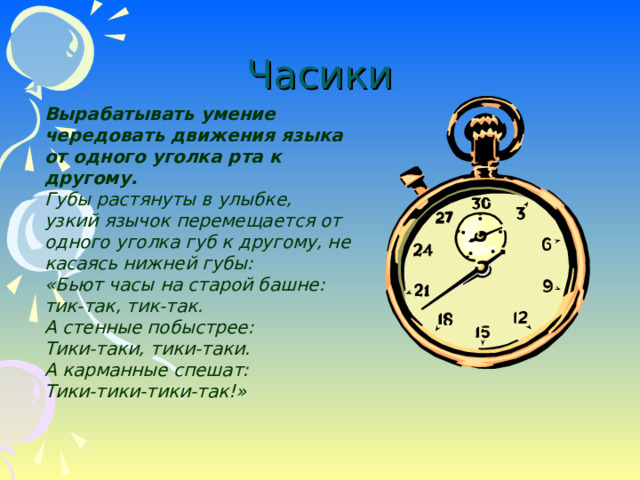 Часики

Вырабатывать умение чередовать движения языка от одного уголка рта к другому.

Губы растянуты в улыбке, узкий язычок перемещается от одного уголка губ к другому, не касаясь нижней губы:
«Бьют часы на старой башне:
тик-так, тик-так.
А стенные побыстрее:
Тики-таки, тики-таки.
А карманные спешат:
Тики-тики-тики-так!»

30
3
6
9
12
15
18
21
24
27